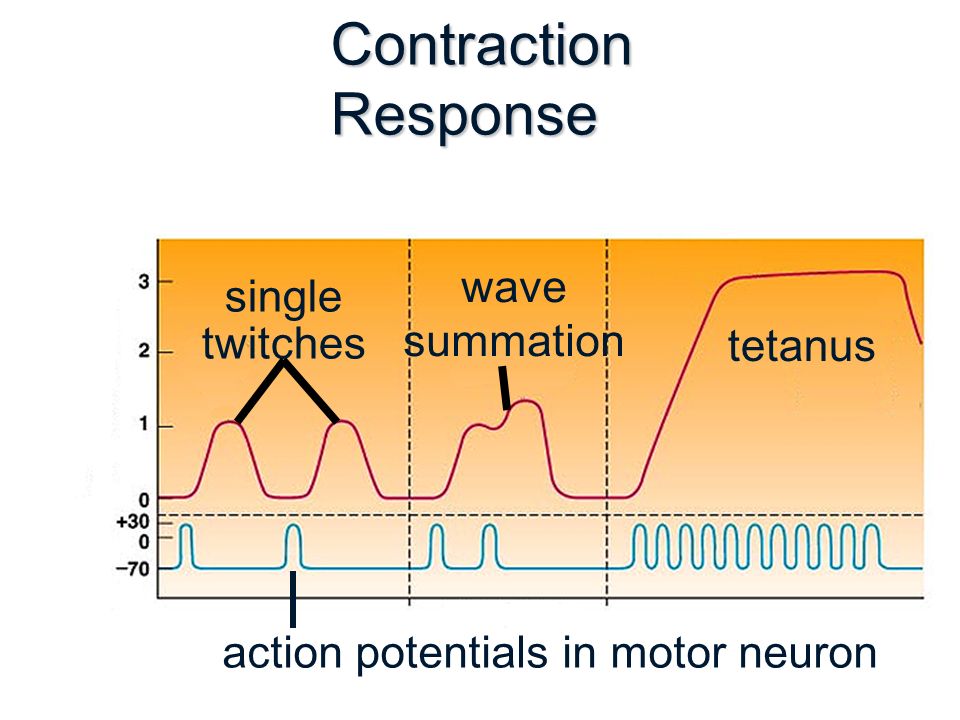 Contraction
Response

3
2
1
0
+30
0
−70

single twitches

wave summation

tetanus

action potentials in motor neuron